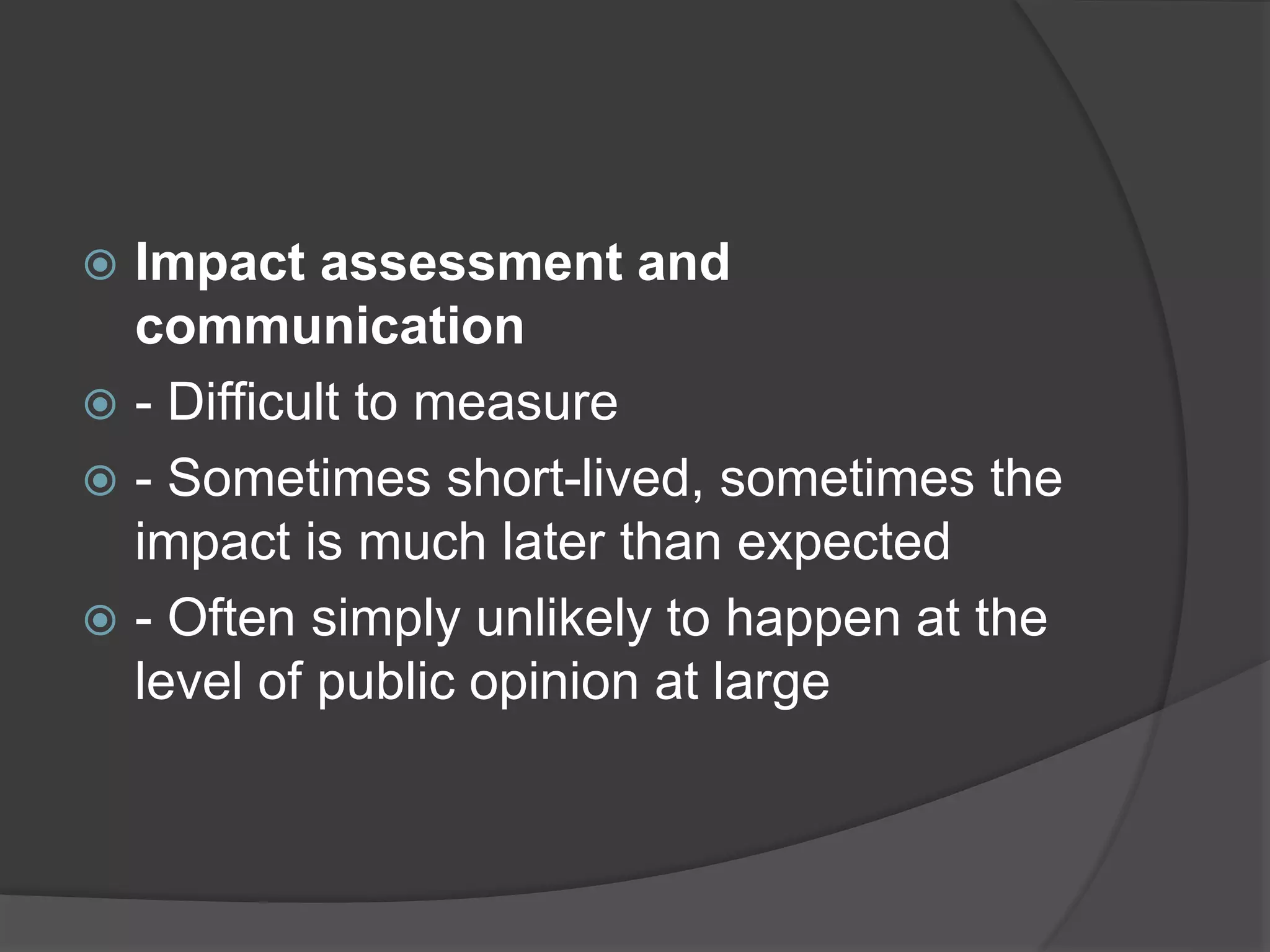 Impact assessment and communication

- Difficult to measure

- Sometimes short-lived, sometimes the impact is much later than expected

- Often simply unlikely to happen at the level of public opinion at large